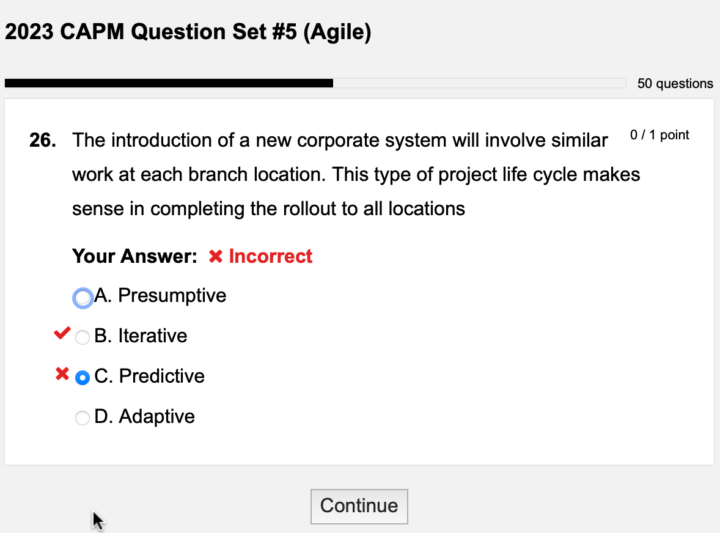 2023 CAPM Question Set #5 (Agile)

50 questions

26. The introduction of a new corporate system will involve similar work at each branch location. This type of project life cycle makes sense in completing the rollout to all locations

0 / 1 point

Your Answer: ✖ Incorrect

A. Presumptive

✔ B. Iterative

✖ C. Predictive

D. Adaptive

Continue